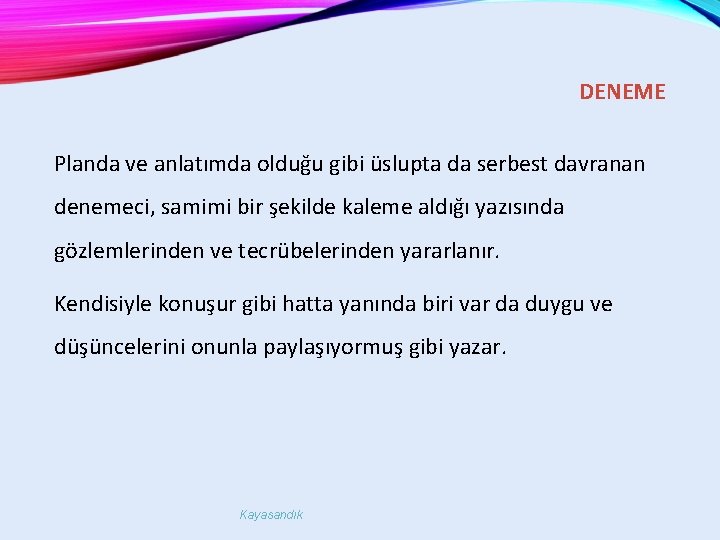 DENEME

Planda ve anlatımda olduğu gibi üslupta da serbest davranan denemeci, samimi bir şekilde kaleme aldığı yazısında gözlemlerinden ve tecrübelerinden yararlanır.

Kendisiyle konuşur gibi hatta yanında biri var da duygu ve düşüncelerini onunla paylaşıyormuş gibi yazar.

Kayasandık